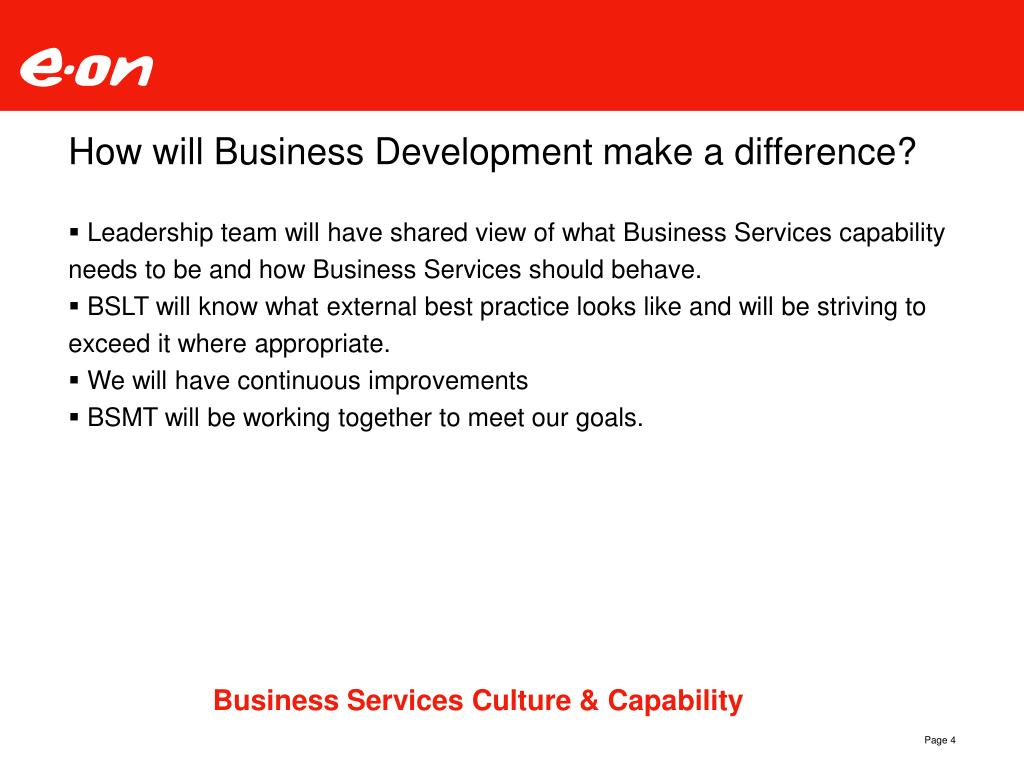 e·on

How will Business Development make a difference?

▪ Leadership team will have shared view of what Business Services capability needs to be and how Business Services should behave.
▪ BSLT will know what external best practice looks like and will be striving to exceed it where appropriate.
▪ We will have continuous improvements
▪ BSMT will be working together to meet our goals.

Business Services Culture & Capability

Page 4